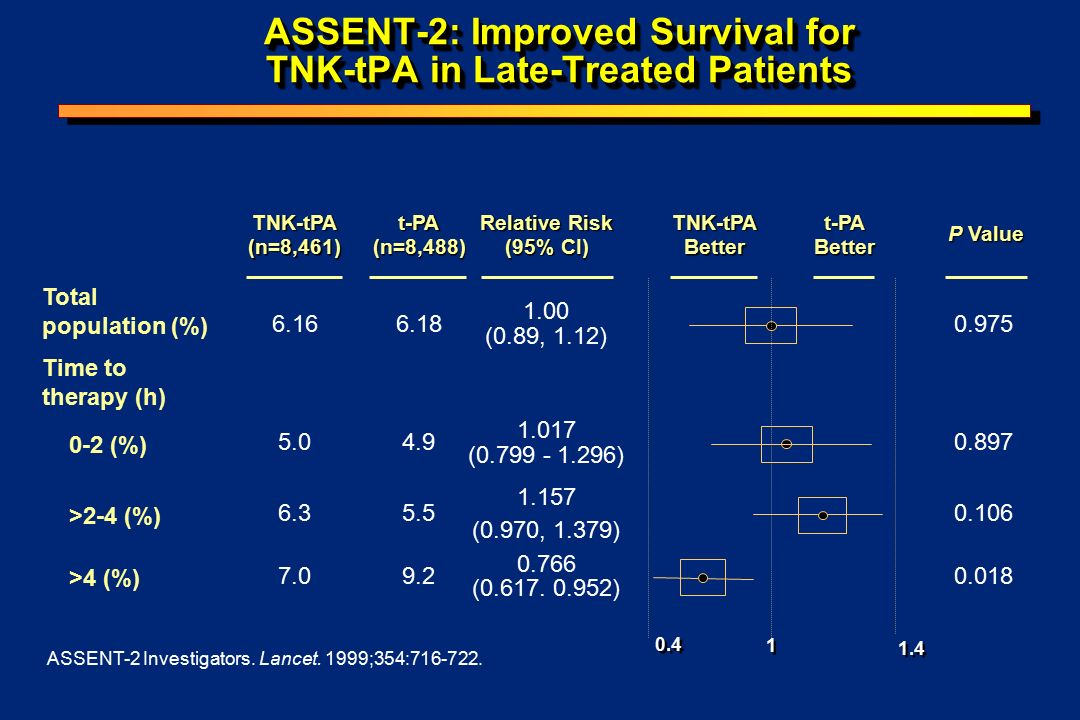 ASSENT-2: Improved Survival for TNK-tPA in Late-Treated Patients

| | TNK-tPA (n=8,461) | t-PA (n=8,488) | Relative Risk (95% CI) | TNK-tPA Better | t-PA Better | P Value |
|---|---|---|---|---|---|---|
| Total population (%) | 6.16 | 6.18 | 1.00 (0.89, 1.12) | | | 0.975 |
| Time to therapy (h) | | | | | | |
| 0-2 (%) | 5.0 | 4.9 | 1.017 (0.799 - 1.296) | | | 0.897 |
| >2-4 (%) | 6.3 | 5.5 | 1.157 (0.970, 1.379) | | | 0.106 |
| >4 (%) | 7.0 | 9.2 | 0.766 (0.617. 0.952) | | | 0.018 |

0.4 1 1.4

ASSENT-2 Investigators. Lancet. 1999;354:716-722.